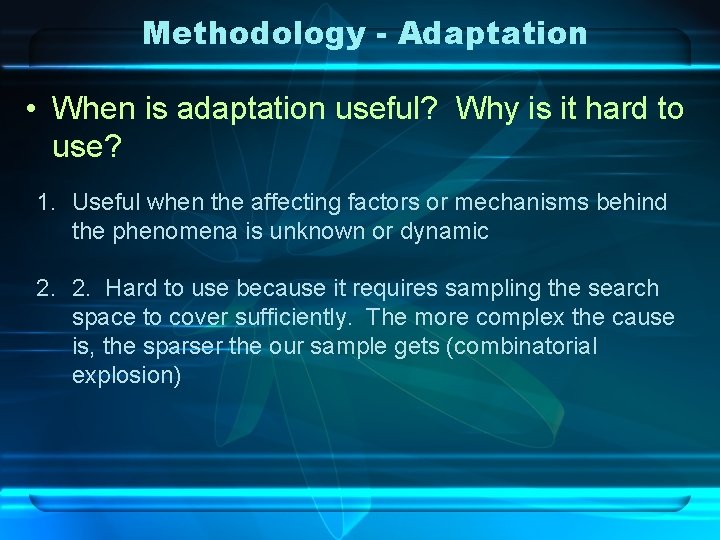 Methodology - Adaptation

• When is adaptation useful? Why is it hard to use?

1. Useful when the affecting factors or mechanisms behind the phenomena is unknown or dynamic

2. 2. Hard to use because it requires sampling the search space to cover sufficiently. The more complex the cause is, the sparser the our sample gets (combinatorial explosion)